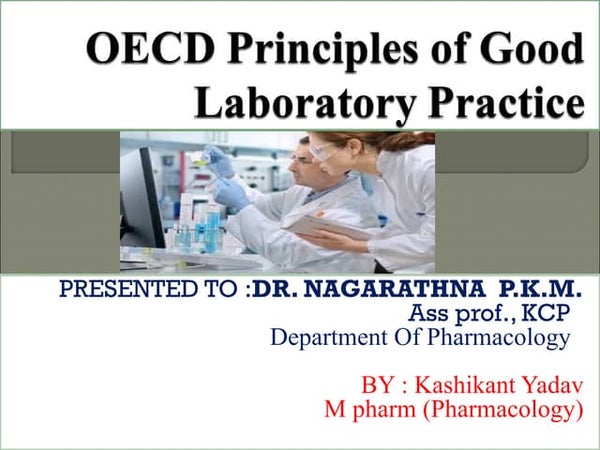 OECD Principles of Good Laboratory Practice

PRESENTED TO :DR. NAGARATHNA P.K.M.
Ass prof., KCP
Department Of Pharmacology

BY : Kashikant Yadav
M pharm (Pharmacology)